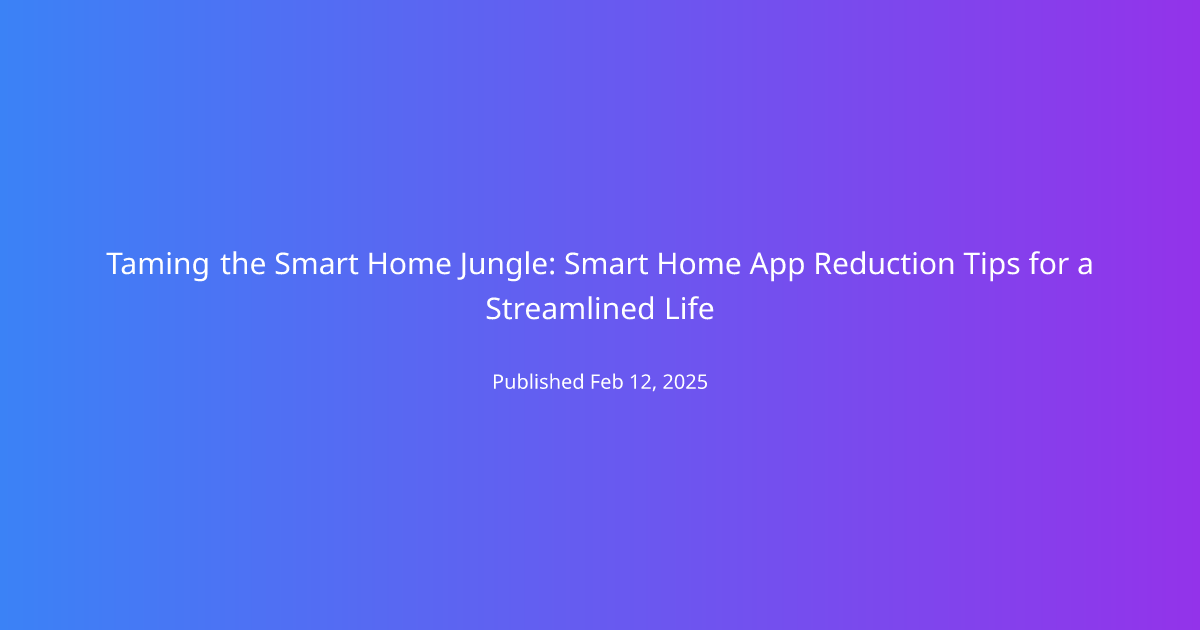 Taming the Smart Home Jungle: Smart Home App Reduction Tips for a Streamlined Life

Published Feb 12, 2025